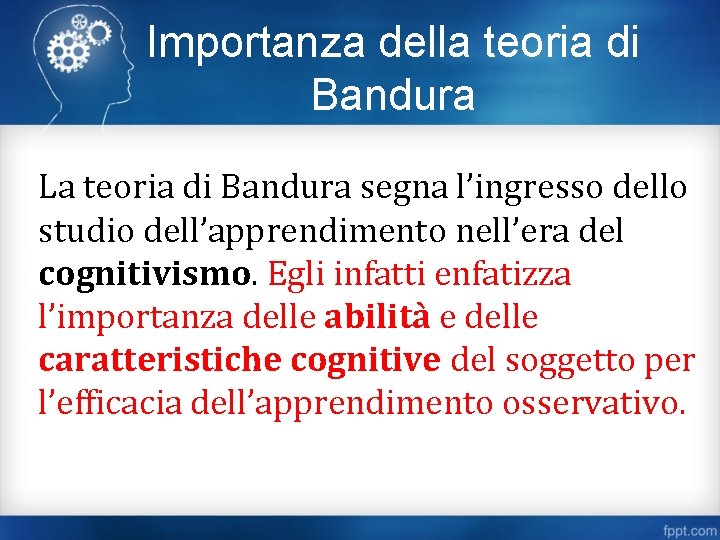 Importanza della teoria di Bandura

La teoria di Bandura segna l'ingresso dello studio dell'apprendimento nell'era del cognitivismo. Egli infatti enfatizza l'importanza delle abilità e delle caratteristiche cognitive del soggetto per l'efficacia dell'apprendimento osservativo.

fppt.com